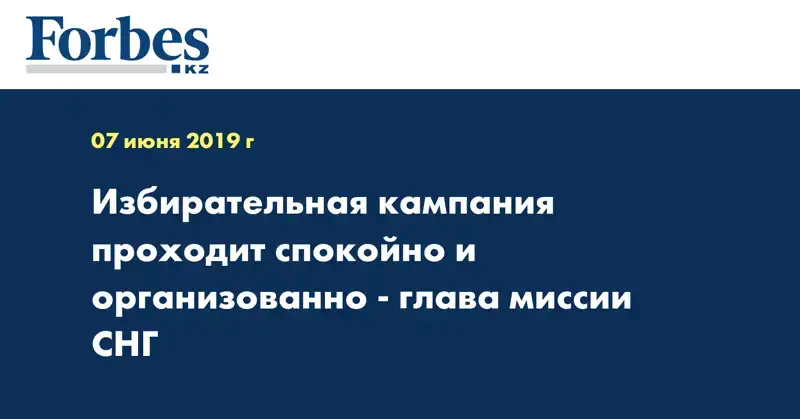 Forbes
KZ

07 июня 2019 г

Избирательная кампания проходит спокойно и организованно - глава миссии СНГ